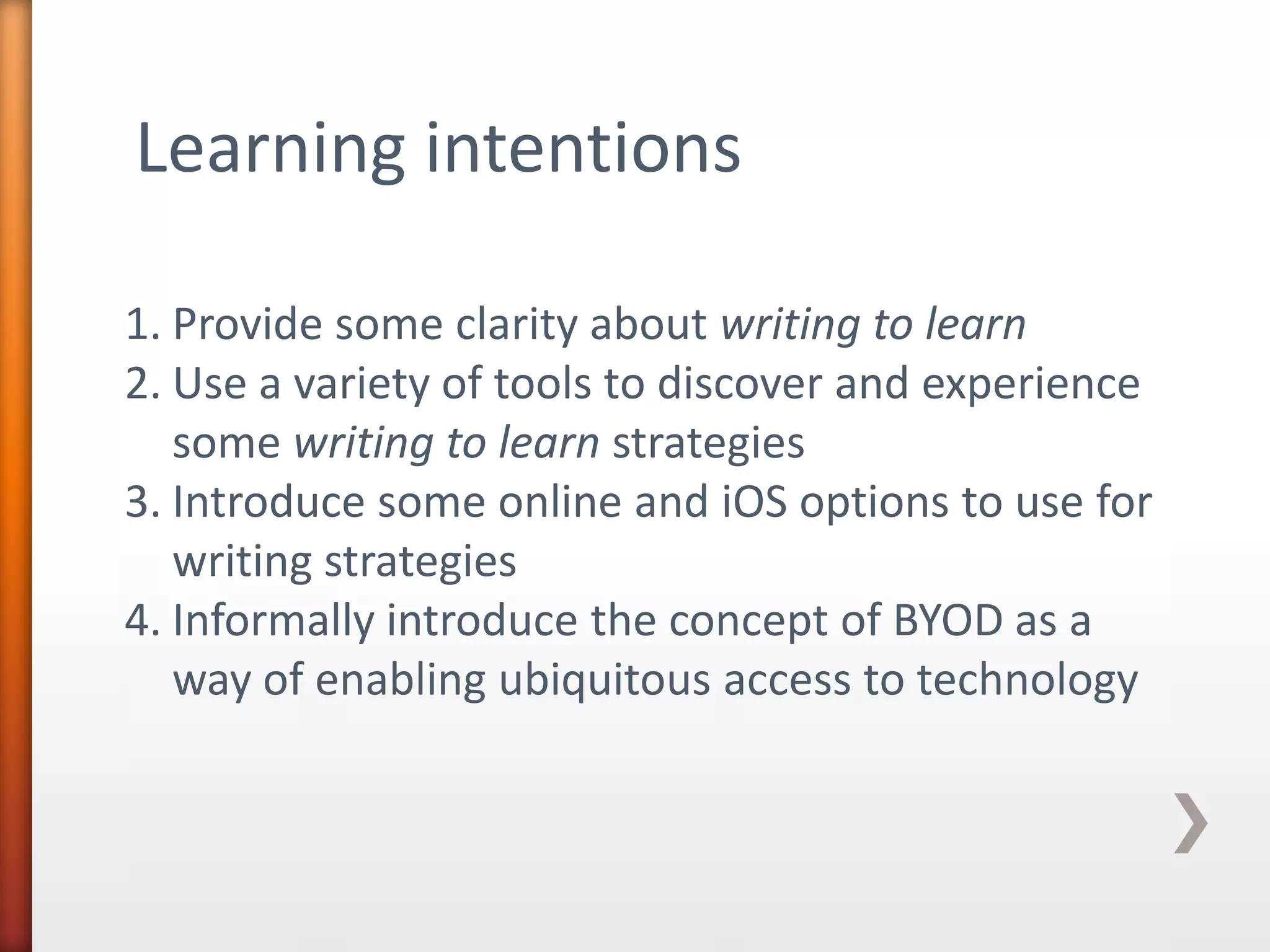 Learning intentions

1. Provide some clarity about writing to learn
2. Use a variety of tools to discover and experience some writing to learn strategies
3. Introduce some online and iOS options to use for writing strategies
4. Informally introduce the concept of BYOD as a way of enabling ubiquitous access to technology